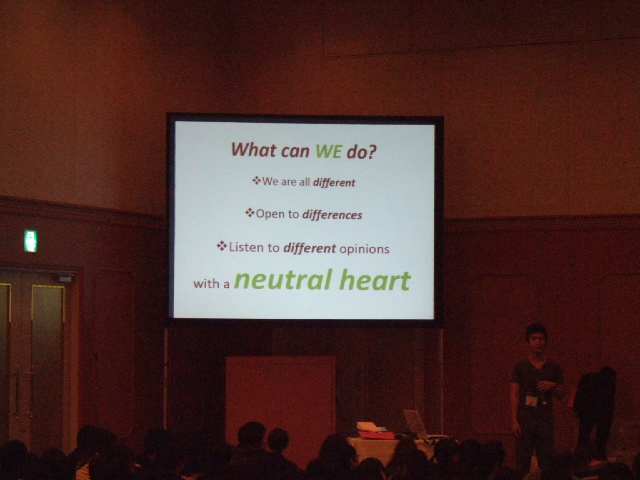 What can WE do?

❖We are all different

❖Open to differences

❖Listen to different opinions

with a neutral heart